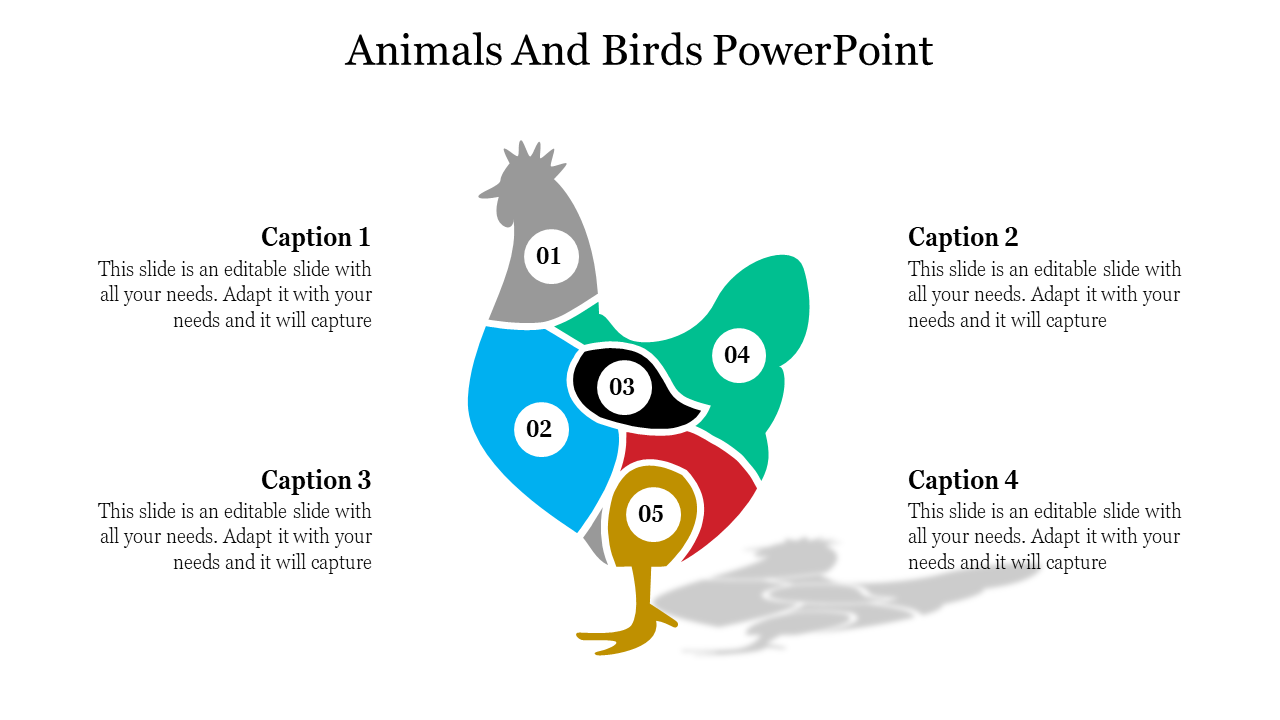 Animals And Birds PowerPoint

Caption 1
This slide is an editable slide with all your needs. Adapt it with your needs and it will capture

Caption 3
This slide is an editable slide with all your needs. Adapt it with your needs and it will capture

01
02
03
04
05

Caption 2
This slide is an editable slide with all your needs. Adapt it with your needs and it will capture

Caption 4
This slide is an editable slide with all your needs. Adapt it with your needs and it will capture